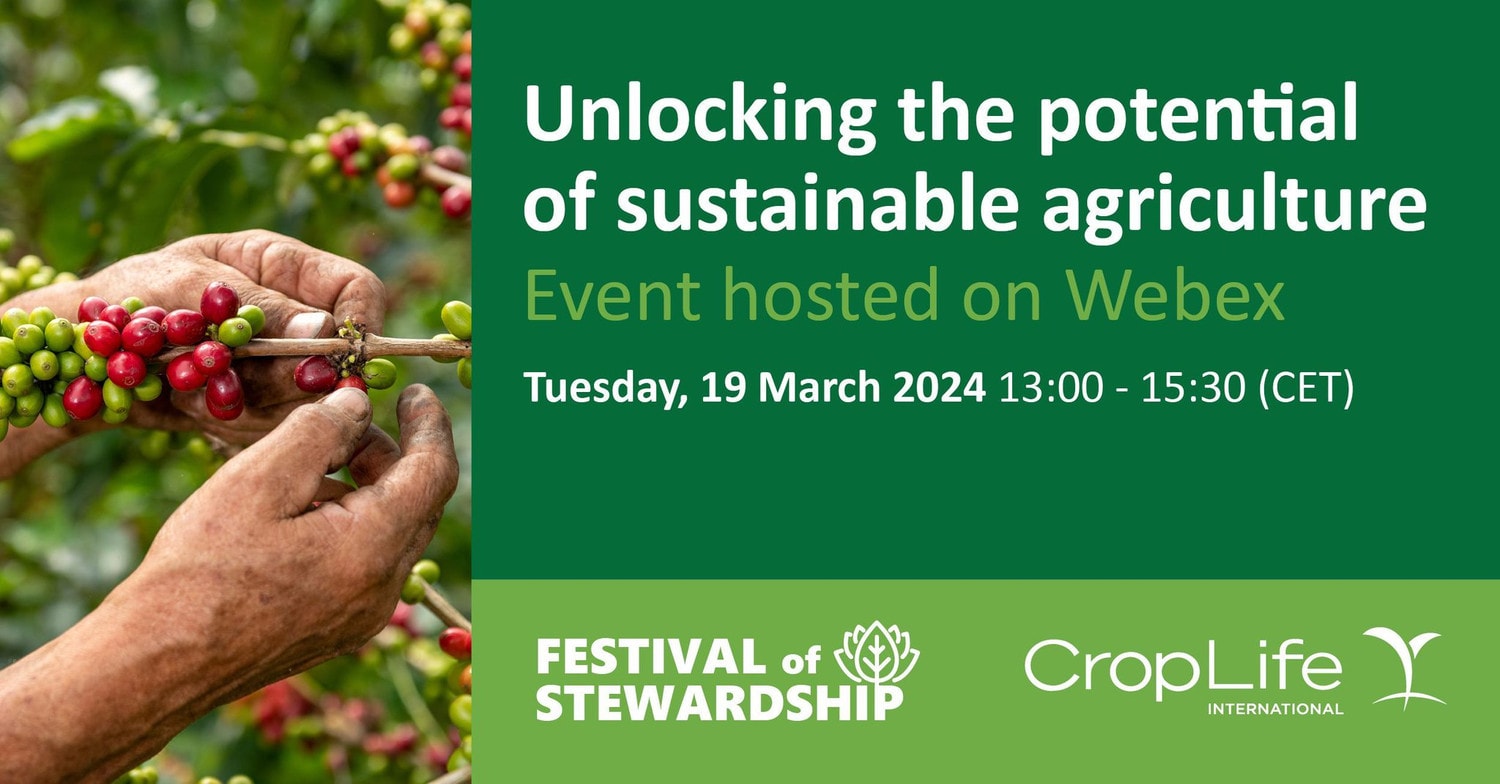 Unlocking the potential of sustainable agriculture

Event hosted on Webex

Tuesday, 19 March 2024 13:00 - 15:30 (CET)

FESTIVAL of STEWARDSHIP

CropLife INTERNATIONAL